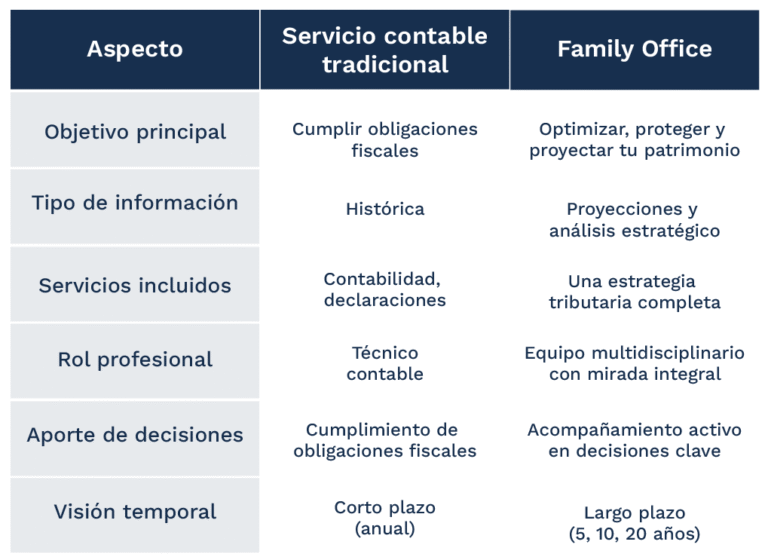 | Aspecto | Servicio contable tradicional | Family Office |
|---|---|---|
| Objetivo principal | Cumplir obligaciones fiscales | Optimizar, proteger y proyectar tu patrimonio |
| Tipo de información | Histórica | Proyecciones y análisis estratégico |
| Servicios incluidos | Contabilidad, declaraciones | Una estrategia tributaria completa |
| Rol profesional | Técnico contable | Equipo multidisciplinario con mirada integral |
| Aporte de decisiones | Cumplimiento de obligaciones fiscales | Acompañamiento activo en decisiones clave |
| Visión temporal | Corto plazo (anual) | Largo plazo (5, 10, 20 años) |